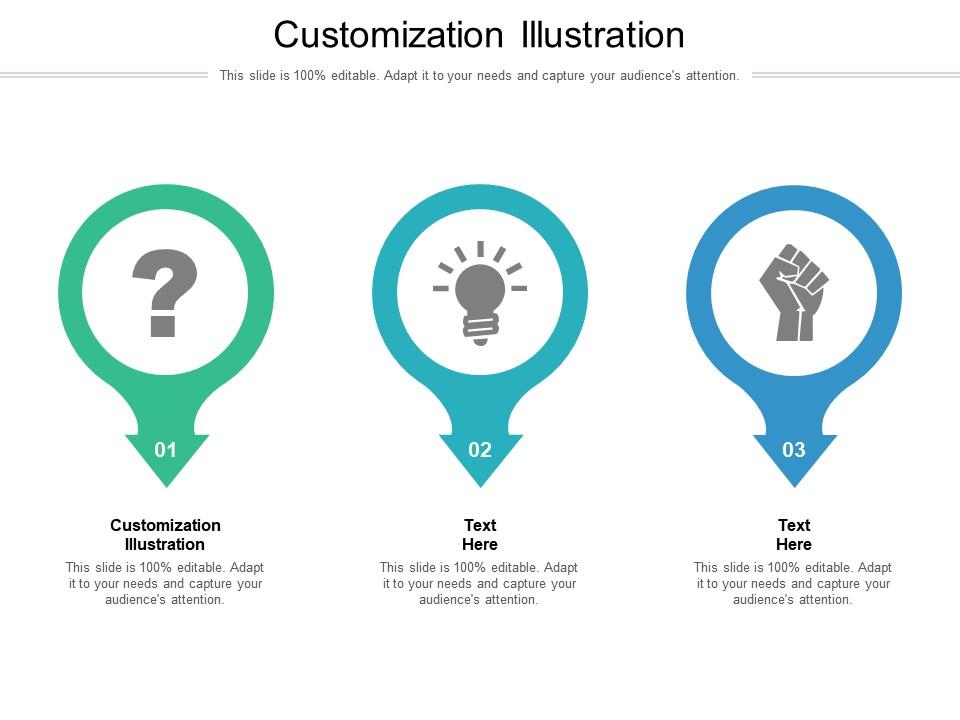 Customization Illustration

This slide is 100% editable. Adapt it to your needs and capture your audience's attention.

?

01

Customization Illustration

This slide is 100% editable. Adapt it to your needs and capture your audience's attention.

02

Text Here

This slide is 100% editable. Adapt it to your needs and capture your audience's attention.

03

Text Here

This slide is 100% editable. Adapt it to your needs and capture your audience's attention.